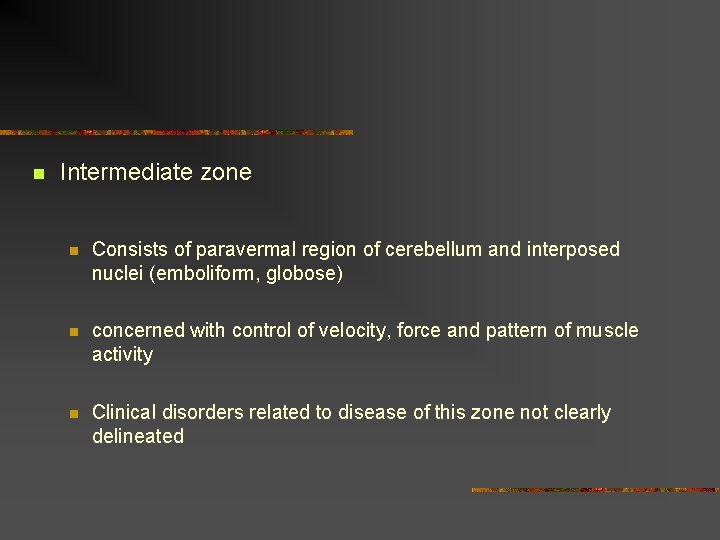 Intermediate zone

Consists of paravermal region of cerebellum and interposed nuclei (emboliform, globose)

concerned with control of velocity, force and pattern of muscle activity

Clinical disorders related to disease of this zone not clearly delineated